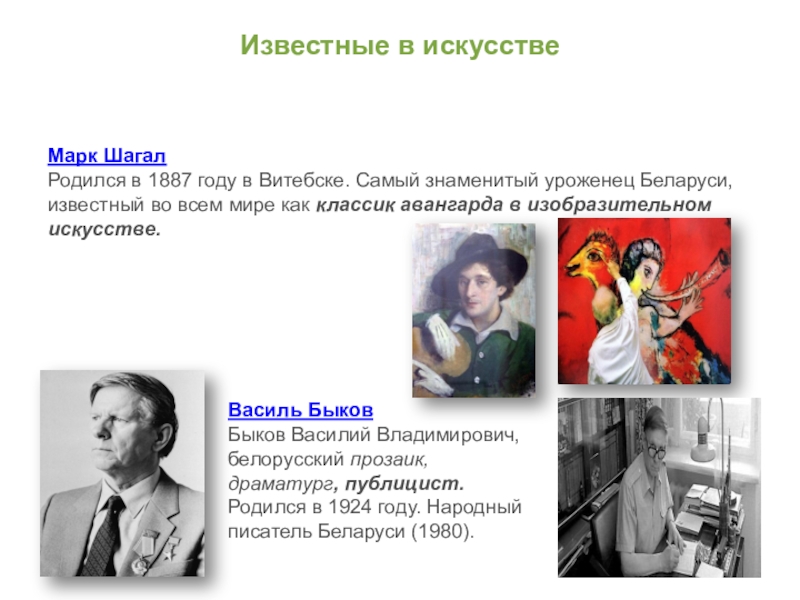 Известные в искусстве

Марк Шагал
Родился в 1887 году в Витебске. Самый знаменитый уроженец Беларуси, известный во всем мире как классик авангарда в изобразительном искусстве.

Василь Быков
Быков Василий Владимирович, белорусский прозаик, драматург, публицист. Родился в 1924 году. Народный писатель Беларуси (1980).